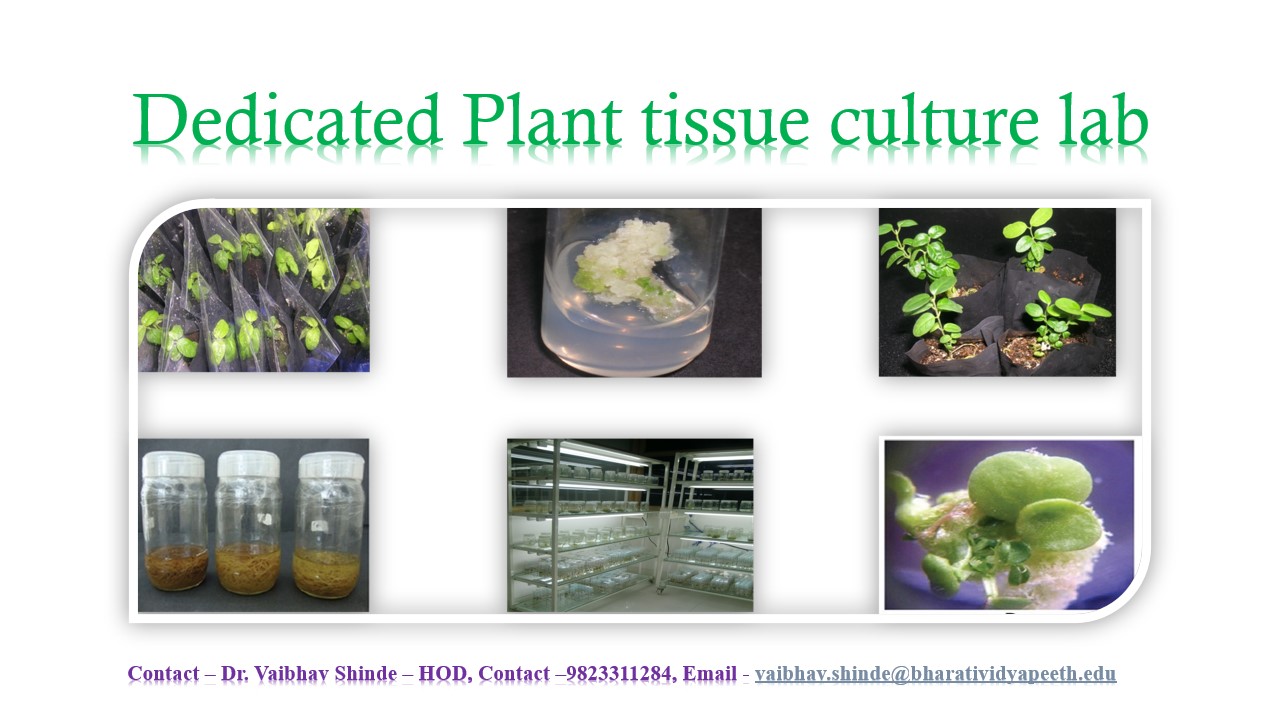 Dedicated Plant tissue culture lab

Contact – Dr. Vaibhav Shinde – HOD, Contact –9823311284, Email - vaibhav.shinde@bharatividyapeeth.edu